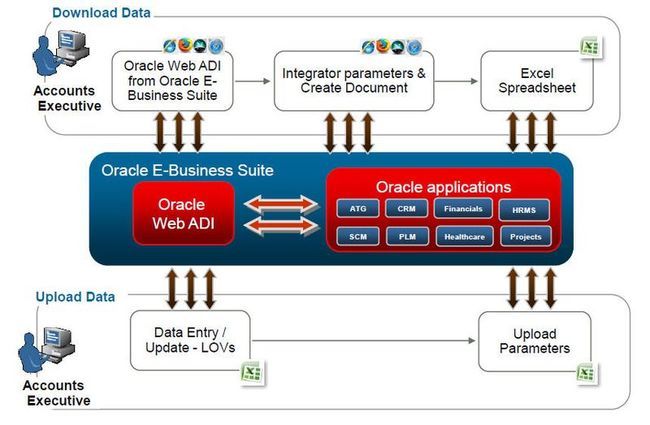 Download Data

Accounts Executive

Oracle Web ADI from Oracle E-Business Suite

Integrator parameters & Create Document

Excel Spreadsheet

Oracle E-Business Suite

Oracle Web ADI

Oracle applications

ATG

CRM

Financials

HRMS

SCM

PLM

Healthcare

Projects

Upload Data

Accounts Executive

Data Entry / Update - LOVs

Upload Parameters